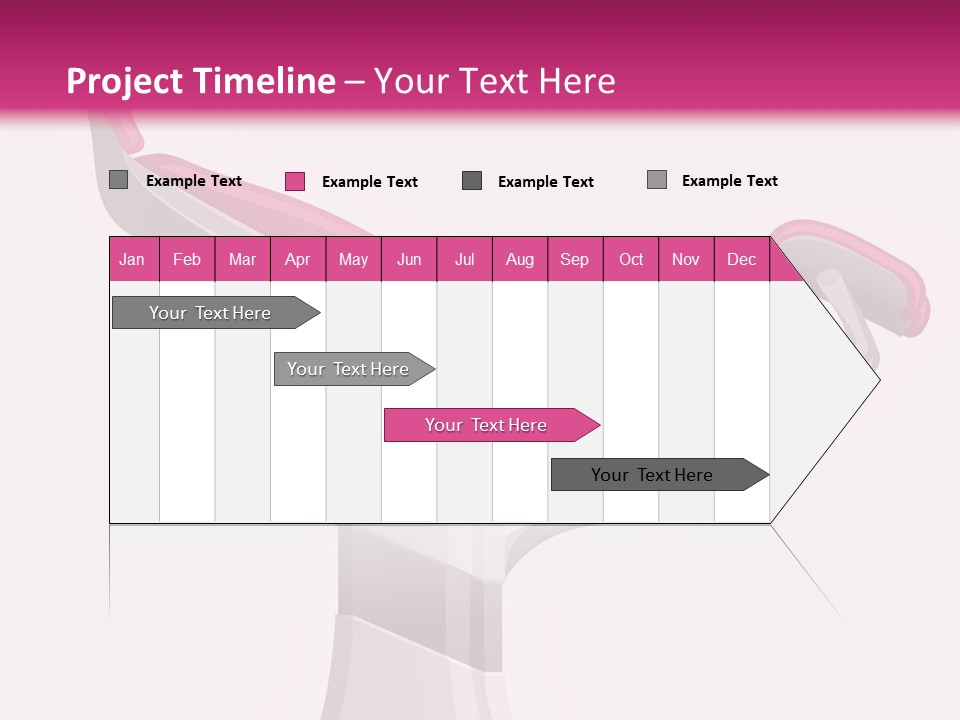 Project Timeline – Your Text Here

Example Text
Example Text
Example Text
Example Text

| Jan | Feb | Mar | Apr | May | Jun | Jul | Aug | Sep | Oct | Nov | Dec |
|---|---|---|---|---|---|---|---|---|---|---|---|

Your Text Here

Your Text Here

Your Text Here

Your Text Here